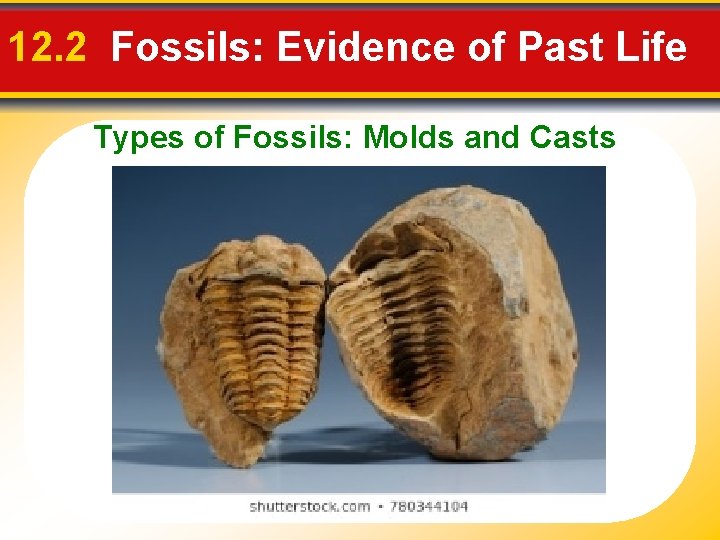 12.2 Fossils: Evidence of Past Life

Types of Fossils: Molds and Casts

shutterstock.com • 780344104